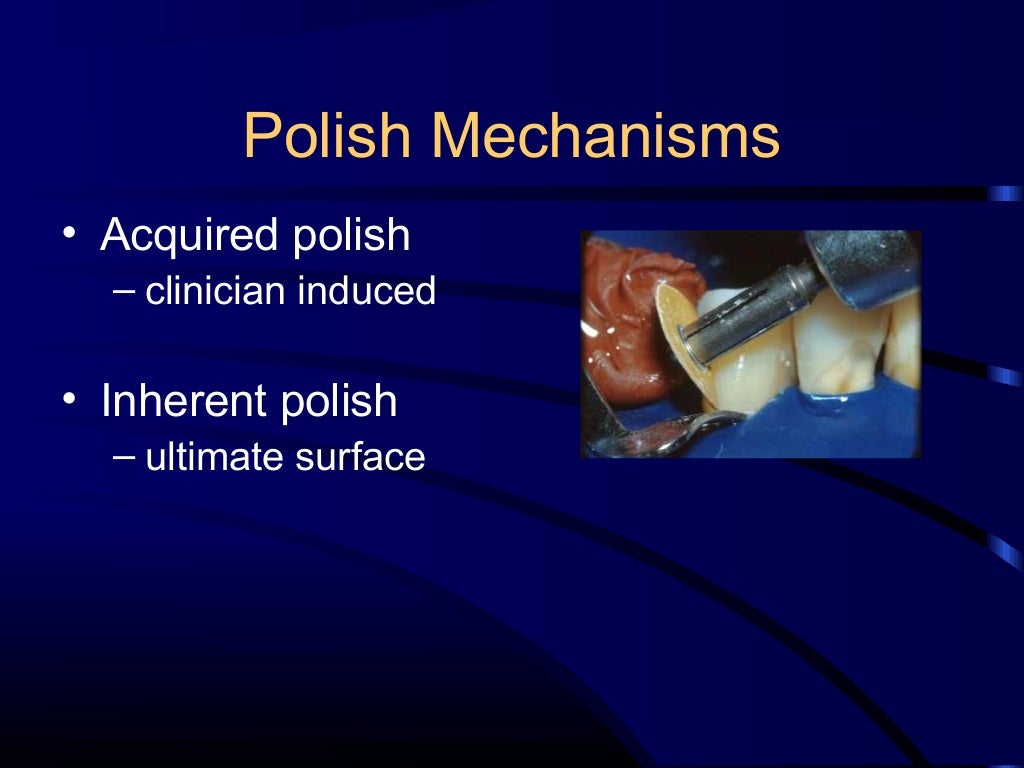 Polish Mechanisms

• Acquired polish
– clinician induced

• Inherent polish
– ultimate surface